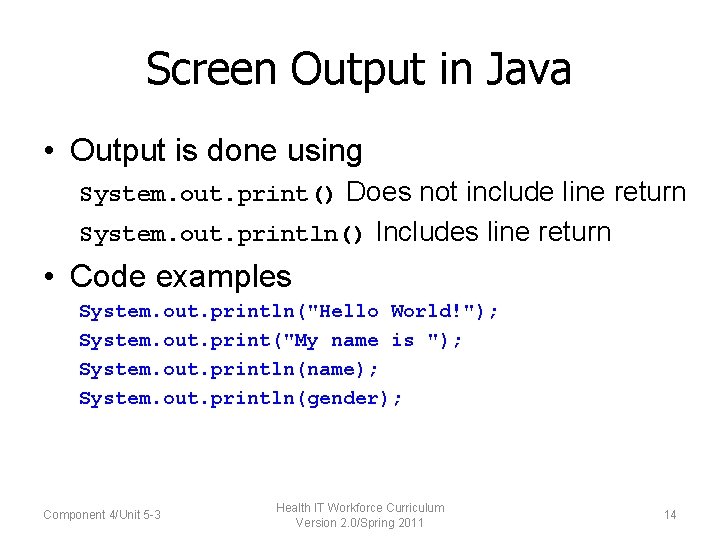 Screen Output in Java

• Output is done using

System.out.print() Does not include line return

System.out.println() Includes line return

• Code examples

System.out.println("Hello World!");
System.out.print("My name is ");
System.out.println(name);
System.out.println(gender);

Component 4/Unit 5-3

Health IT Workforce Curriculum
Version 2.0/Spring 2011

14